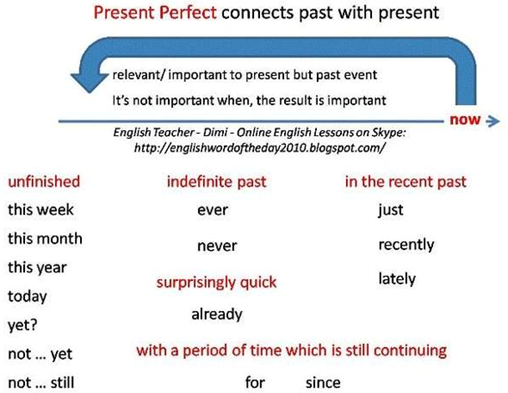 Present Perfect connects past with present

relevant/ important to present but past event

It's not important when, the result is important

now

English Teacher - Dimi - Online English Lessons on Skype:
http://englishwordoftheday2010.blogspot.com/

unfinished
this week
this month
this year
today
yet?
not ... yet
not ... still

indefinite past
ever
never

surprisingly quick
already

in the recent past
just
recently
lately

with a period of time which is still continuing
for since